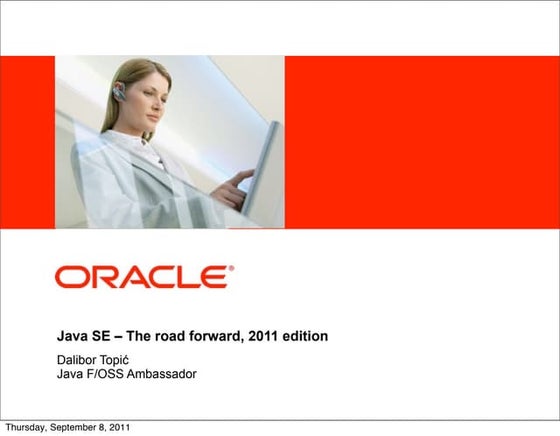 ORACLE®

Java SE – The road forward, 2011 edition

Dalibor Topić
Java F/OSS Ambassador

Thursday, September 8, 2011